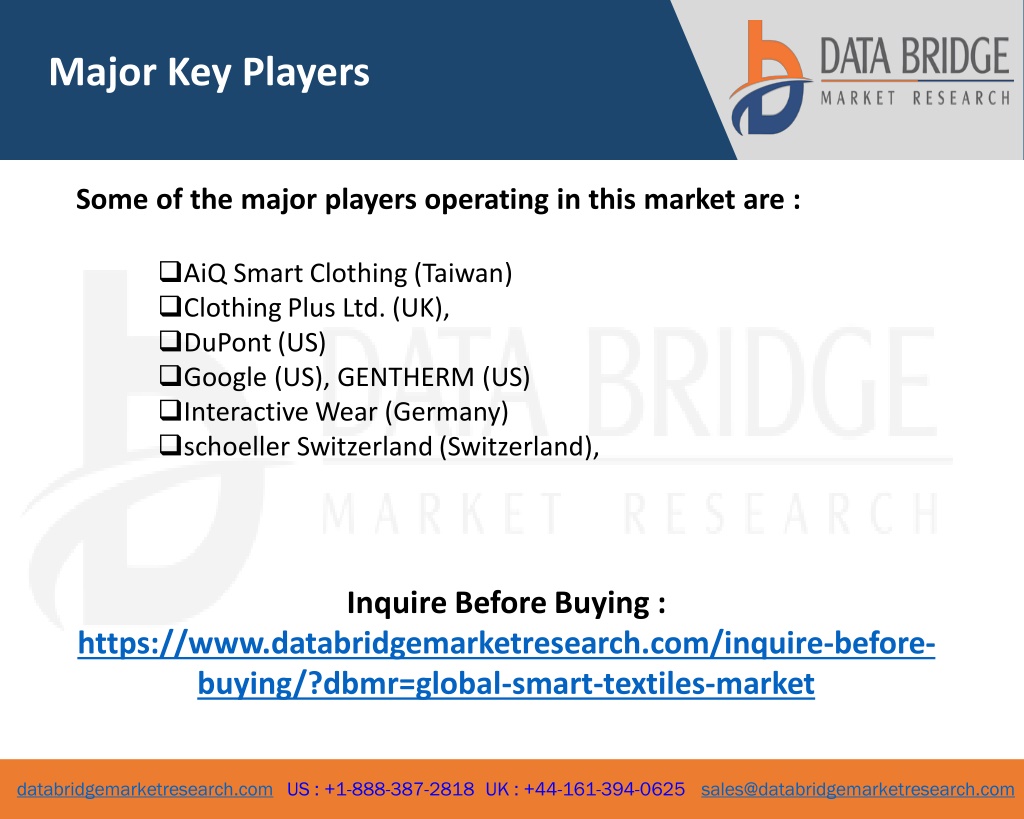 Major Key Players

DATA BRIDGE
MARKET RESEARCH

Some of the major players operating in this market are :

❑AiQ Smart Clothing (Taiwan)
❑Clothing Plus Ltd. (UK),
❑DuPont (US)
❑Google (US), GENTHERM (US)
❑Interactive Wear (Germany)
❑schoeller Switzerland (Switzerland),

DATA BRIDGE
MARKET RESEARCH

Inquire Before Buying :
https://www.databridgemarketresearch.com/inquire-before-buying/?dbmr=global-smart-textiles-market

databridgemarketresearch.com US : +1-888-387-2818 UK : +44-161-394-0625 sales@databridgemarketresearch.com